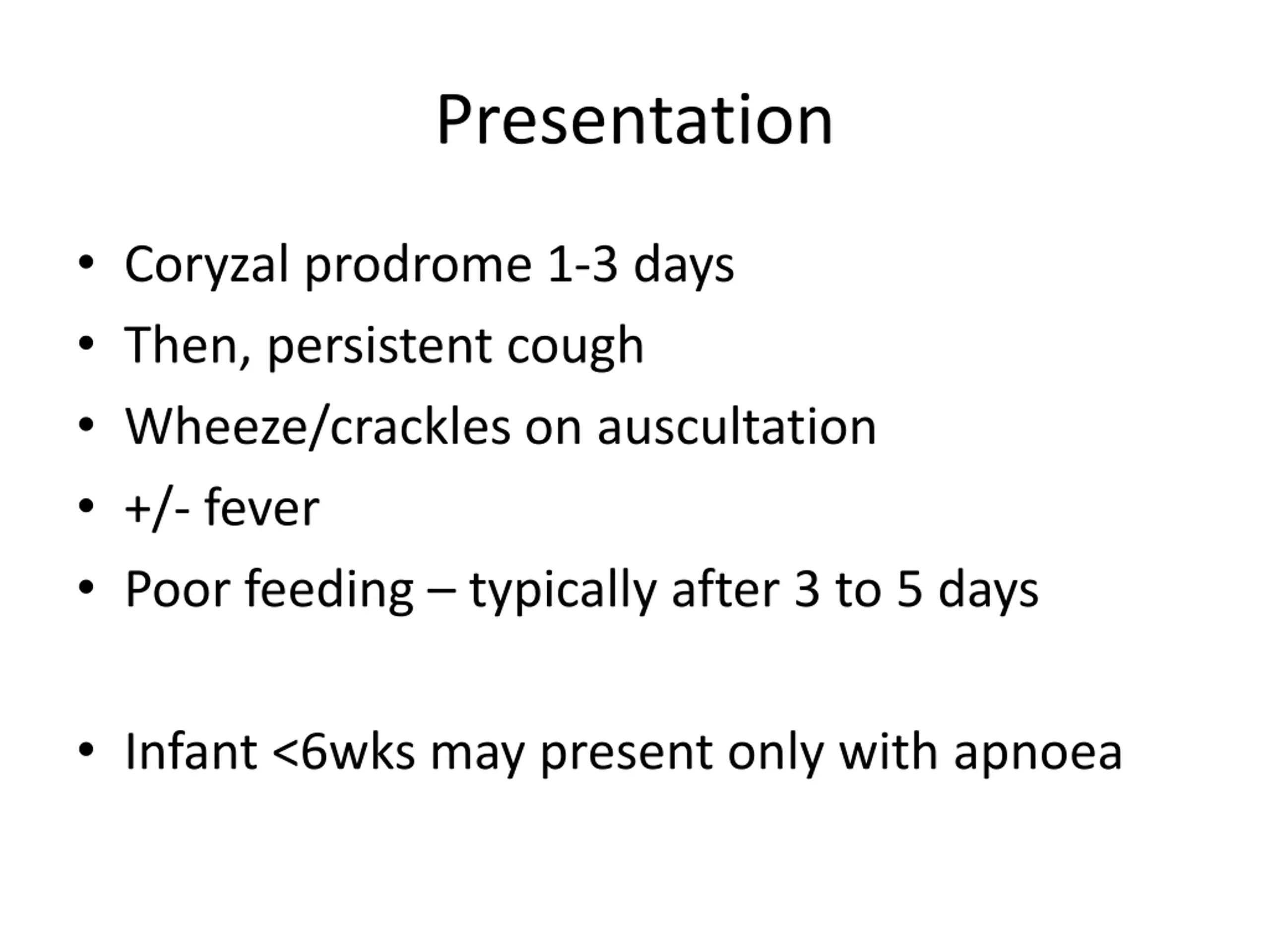 Presentation

• Coryzal prodrome 1-3 days
• Then, persistent cough
• Wheeze/crackles on auscultation
• +/- fever
• Poor feeding – typically after 3 to 5 days

• Infant <6wks may present only with apnoea